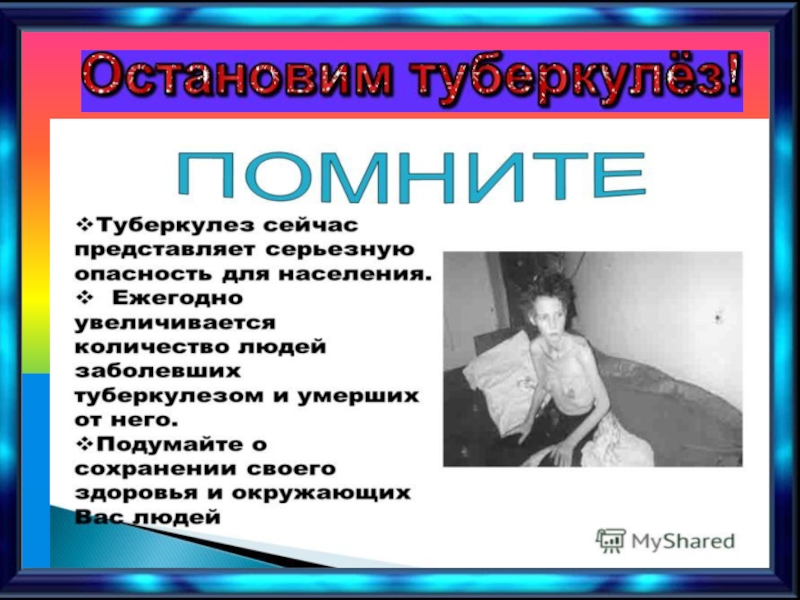 Остановим туберкулёз!

ПОМНИТЕ

❖Туберкулез сейчас представляет серьезную опасность для населения.

❖ Ежегодно увеличивается количество людей заболевших туберкулезом и умерших от него.

❖Подумайте о сохранении своего здоровья и окружающих Вас людей

MyShared